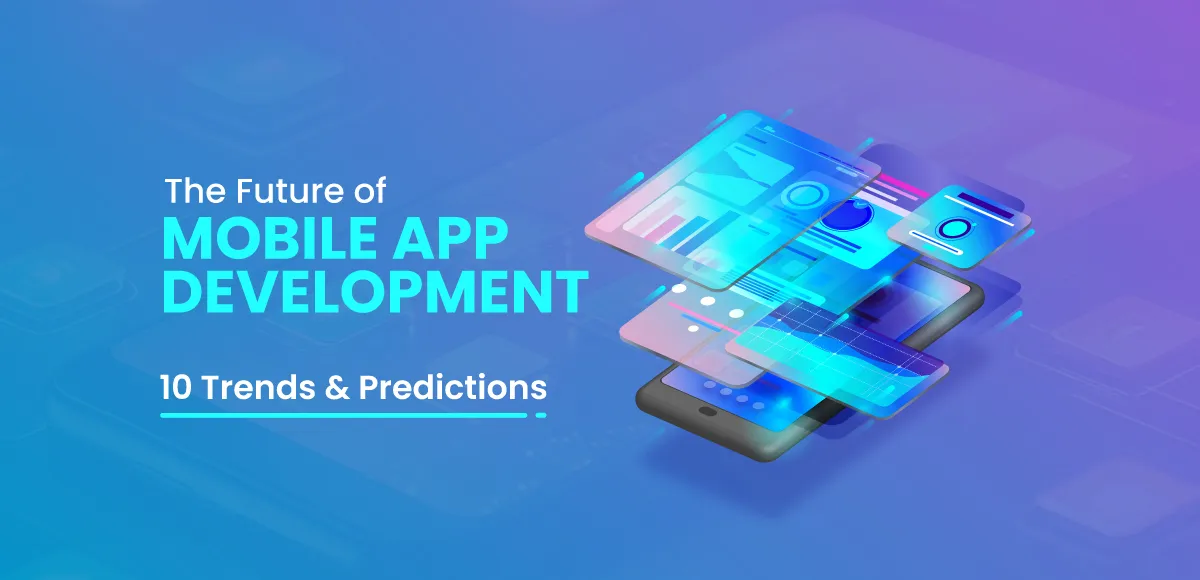 The Future of
MOBILE APP DEVELOPMENT

10 Trends & Predictions